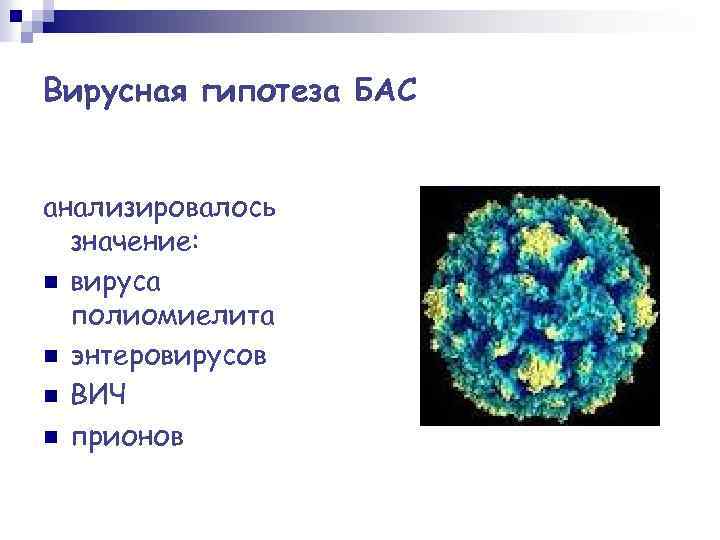 Вирусная гипотеза БАС

анализировалось значение:

- вируса полиомиелита
- энтеровирусов
- ВИЧ
- прионов